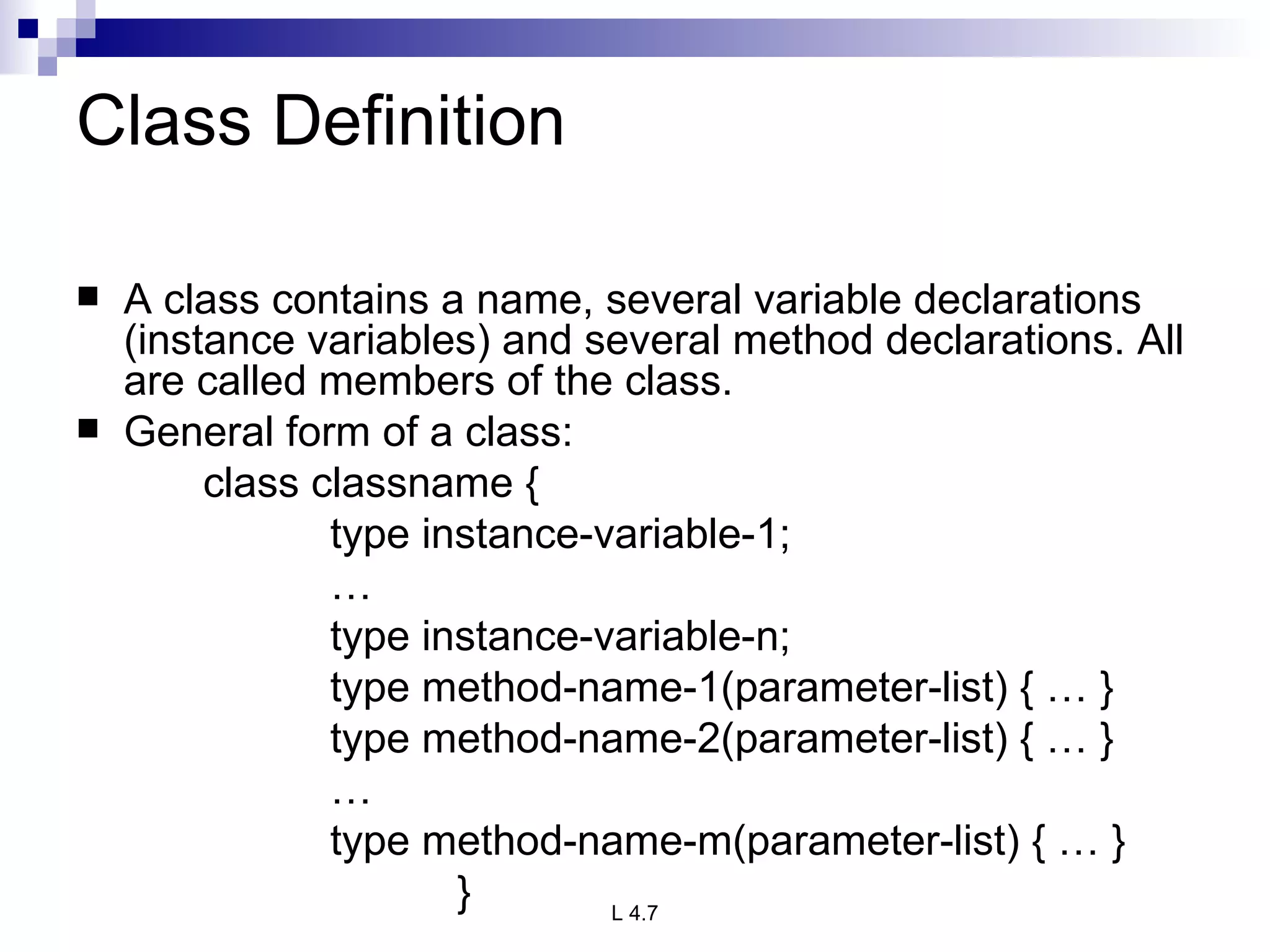 Class Definition

■ A class contains a name, several variable declarations (instance variables) and several method declarations. All are called members of the class.

■ General form of a class:

class classname {
type instance-variable-1;
…
type instance-variable-n;
type method-name-1(parameter-list) { … }
type method-name-2(parameter-list) { … }
…
type method-name-m(parameter-list) { … }
}

L 4.7